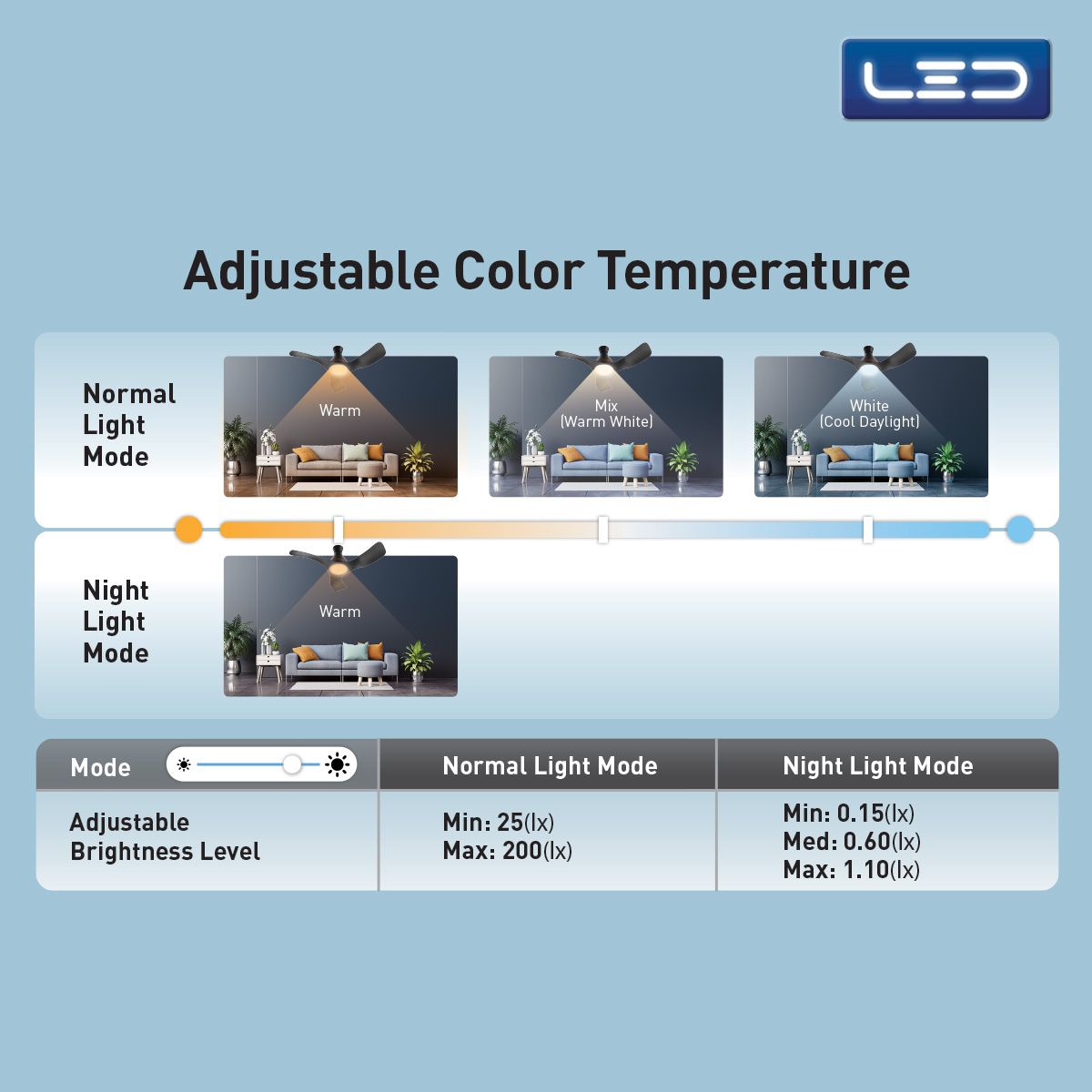 LED

Adjustable Color Temperature

Normal Light Mode

Warm

Mix (Warm White)

White (Cool Daylight)

Night Light Mode

Warm

| Mode | Normal Light Mode | Night Light Mode |
|---|---|---|
| Adjustable Brightness Level | Min: 25(lx) Max: 200(lx) | Min: 0.15(lx) Med: 0.60(lx) Max: 1.10(lx) |